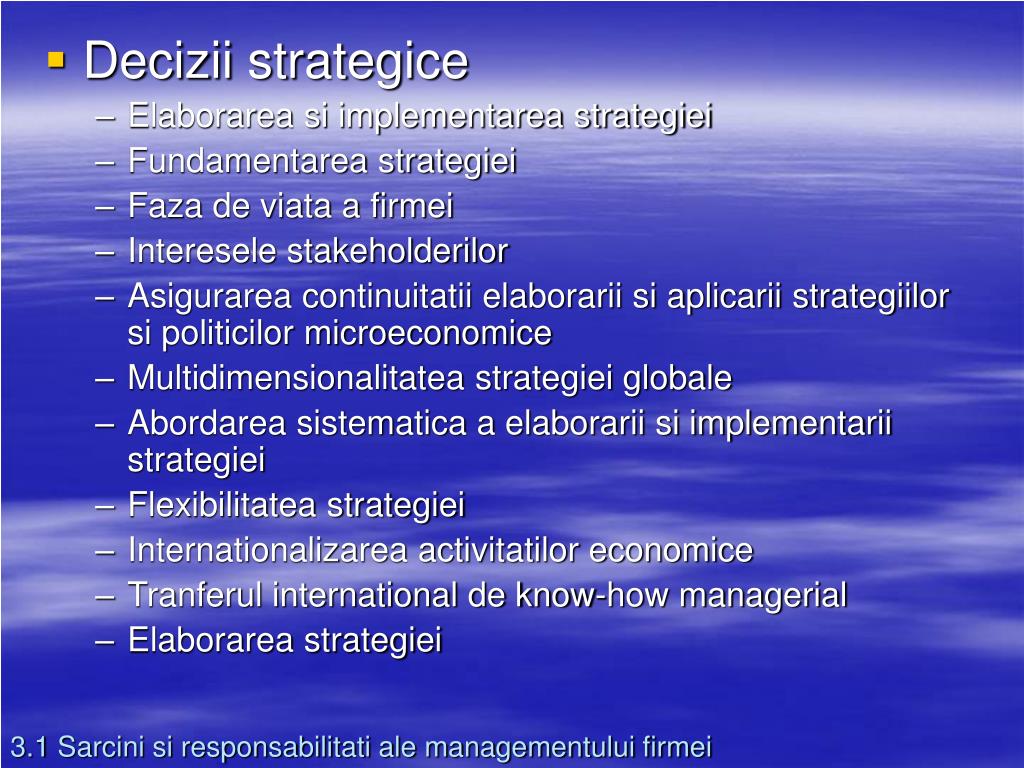 ▪ Decizii strategice
– Elaborarea si implementarea strategiei
– Fundamentarea strategiei
– Faza de viata a firmei
– Interesele stakeholderilor
– Asigurarea continuitatii elaborarii si aplicarii strategiilor si politicilor microeconomice
– Multidimensionalitatea strategiei globale
– Abordarea sistematica a elaborarii si implementarii strategiei
– Flexibilitatea strategiei
– Internationalizarea activitatilor economice
– Tranferul international de know-how managerial
– Elaborarea strategiei

3.1 Sarcini si responsabilitati ale managementului firmei